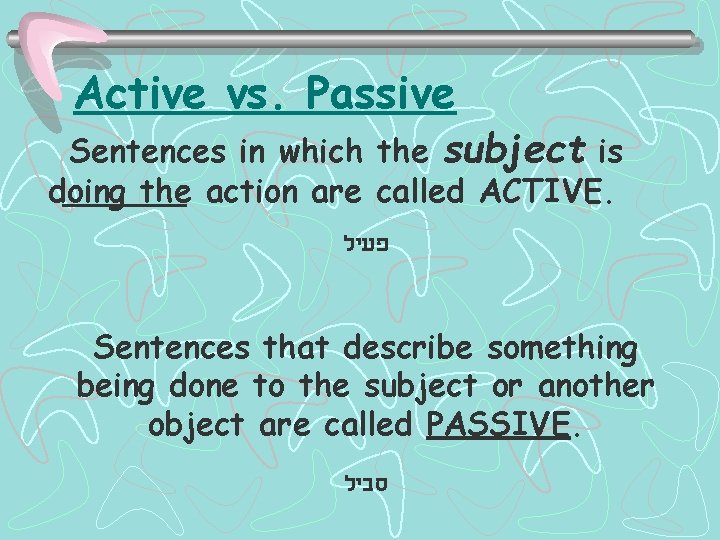 Active vs. Passive

Sentences in which the subject is doing the action are called ACTIVE.

פעיל

Sentences that describe something being done to the subject or another object are called PASSIVE.

סביל